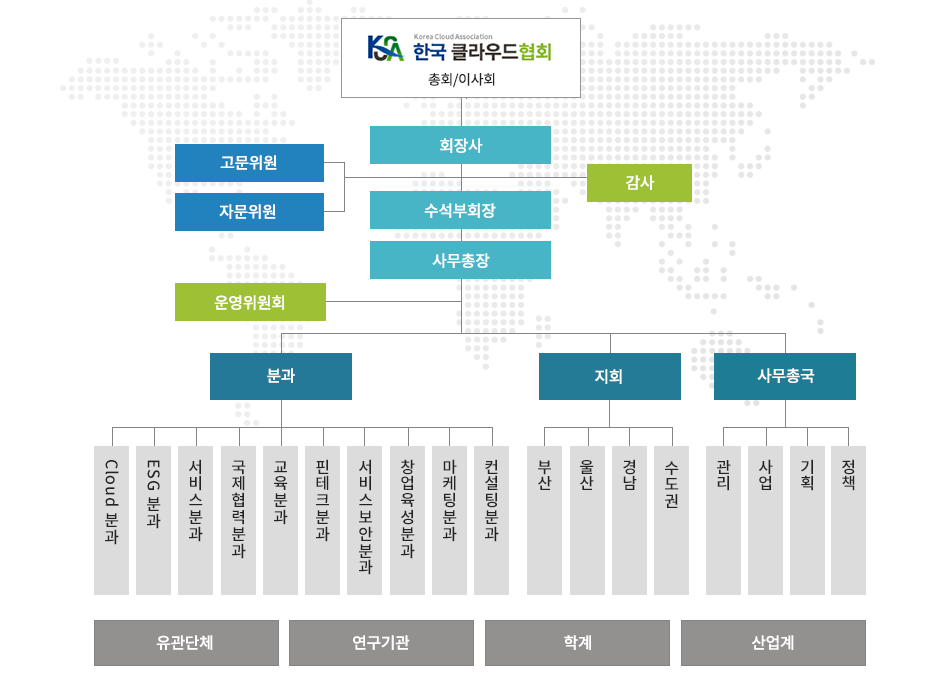 KCA Korea Cloud Association 한국 클라우드협회
총회/이사회

회장사

고문위원

자문위원

감사

수석부회장

사무총장

운영위원회

분과

지회

사무총국

Cloud 분과

ESG 분과

서비스분과

국제협력분과

교육분과

핀테크분과

서비스보안분과

창업육성분과

마케팅분과

컨설팅분과

부산

울산

경남

수도권

관리

사업

기획

정책

유관단체

연구기관

학계

산업계